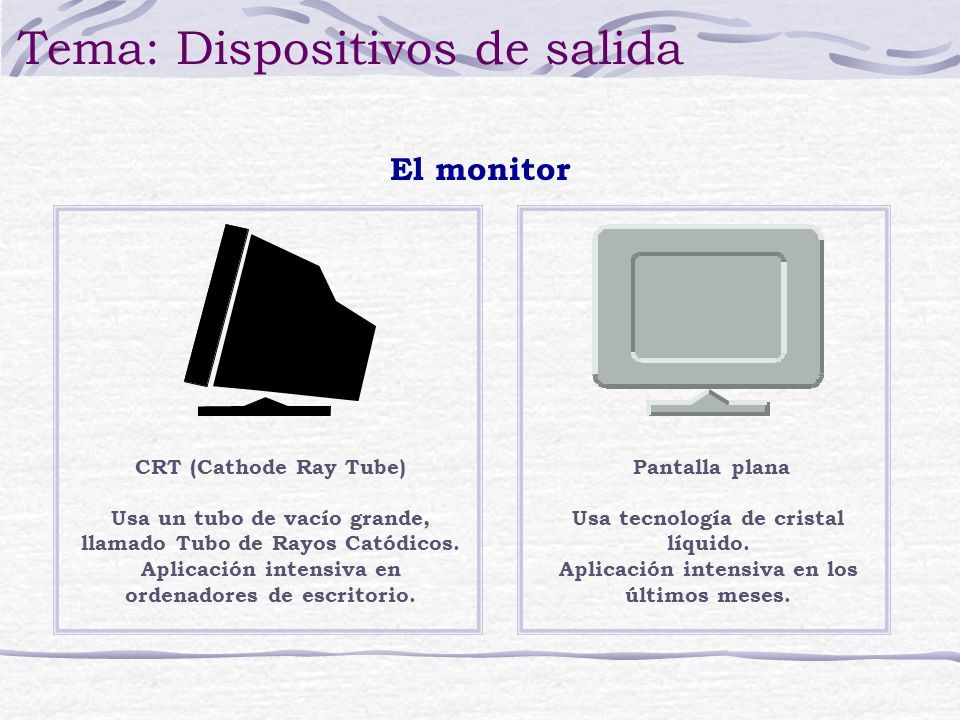 Tema: Dispositivos de salida

El monitor

CRT (Cathode Ray Tube)

Usa un tubo de vacío grande, llamado Tubo de Rayos Catódicos. Aplicación intensiva en ordenadores de escritorio.

Pantalla plana

Usa tecnología de cristal líquido. Aplicación intensiva en los últimos meses.